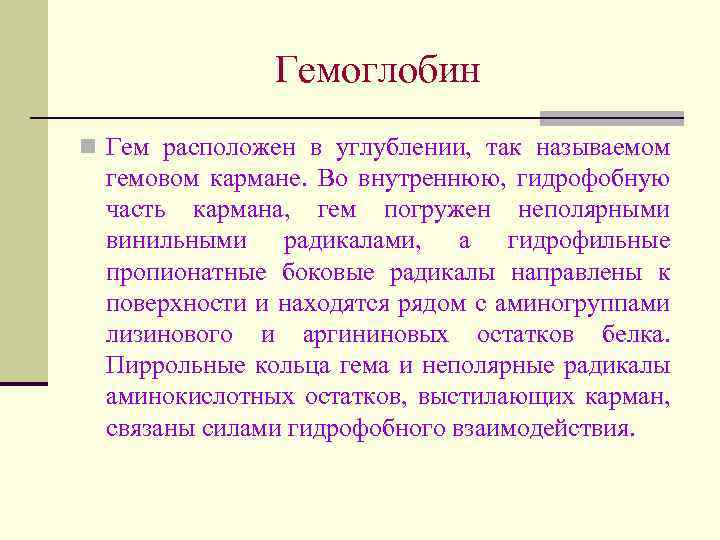 Гемоглобин

Гем расположен в углублении, так называемом гемовом кармане. Во внутреннюю, гидрофобную часть кармана, гем погружен неполярными винильными радикалами, а гидрофильные пропионатные боковые радикалы направлены к поверхности и находятся рядом с аминогруппами лизинового и аргининовых остатков белка. Пиррольные кольца гема и неполярные радикалы аминокислотных остатков, выстилающих карман, связаны силами гидрофобного взаимодействия.